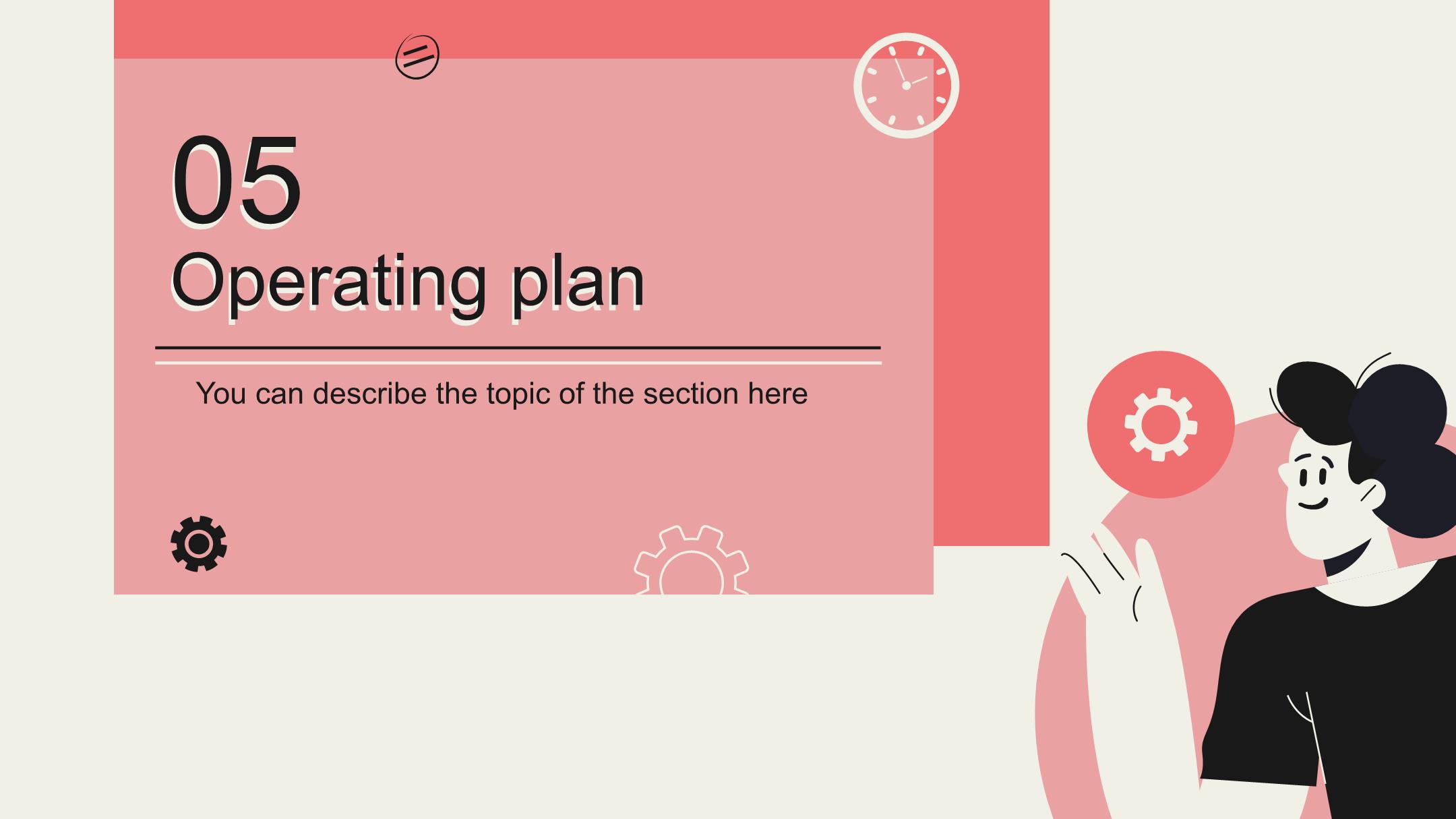 05

Operating plan

You can describe the topic of the section here